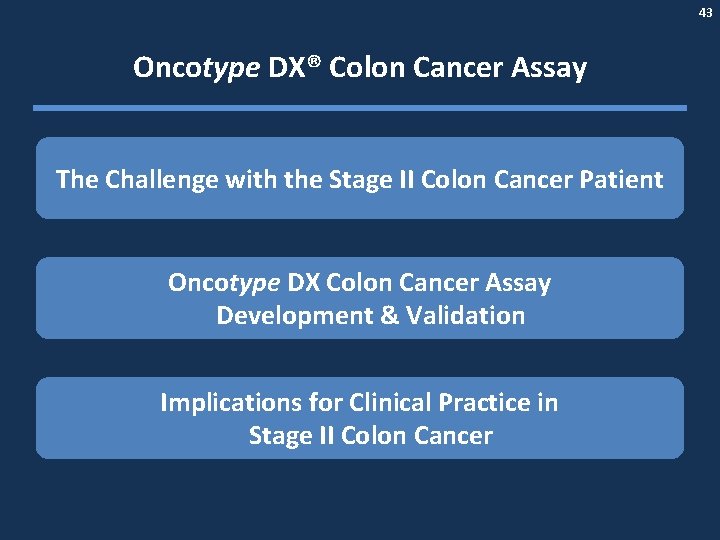 43

Oncotype DX® Colon Cancer Assay

The Challenge with the Stage II Colon Cancer Patient

Oncotype DX Colon Cancer Assay Development & Validation

Implications for Clinical Practice in Stage II Colon Cancer